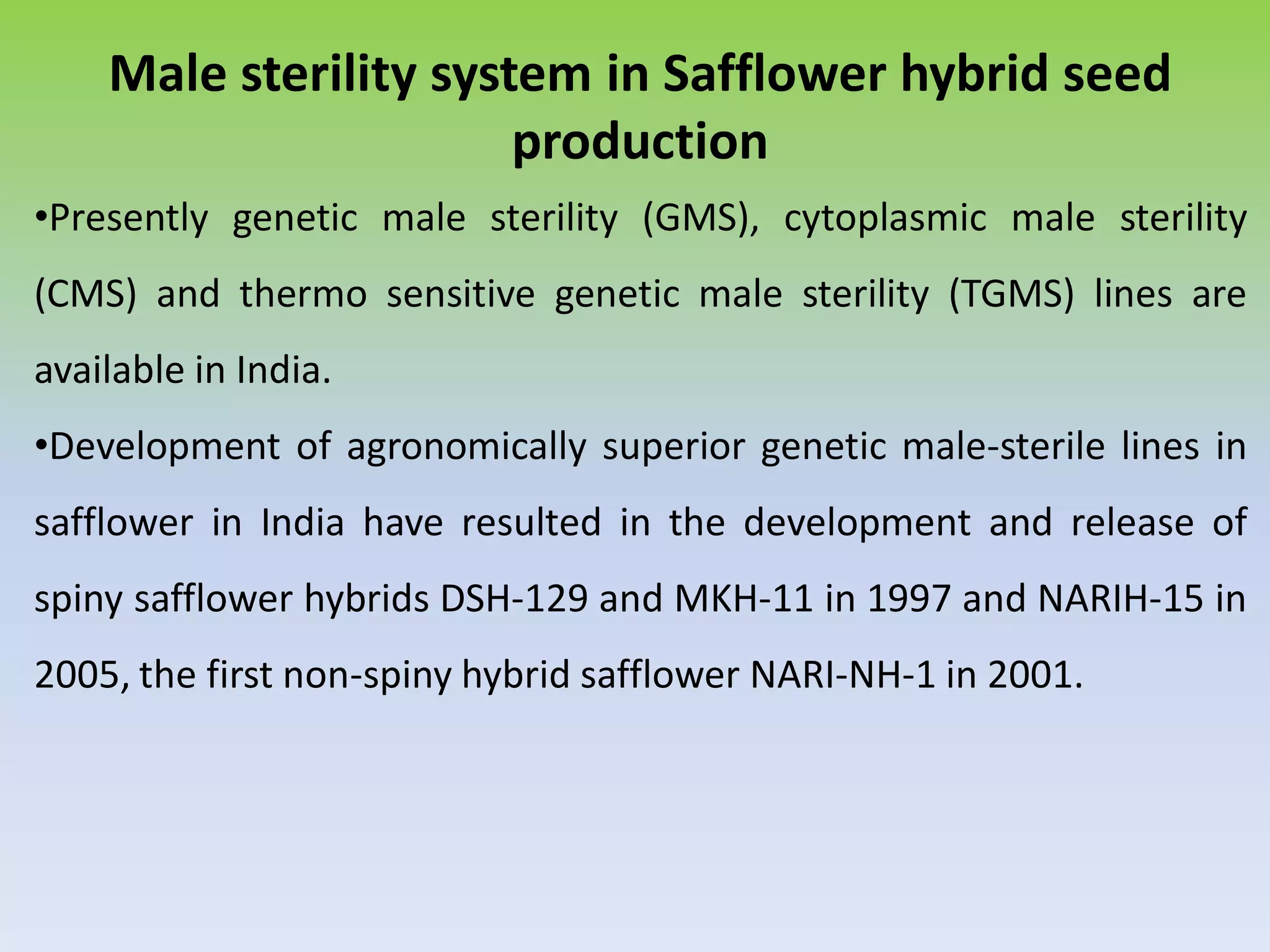 Male sterility system in Safflower hybrid seed production

•Presently genetic male sterility (GMS), cytoplasmic male sterility (CMS) and thermo sensitive genetic male sterility (TGMS) lines are available in India.

•Development of agronomically superior genetic male-sterile lines in safflower in India have resulted in the development and release of spiny safflower hybrids DSH-129 and MKH-11 in 1997 and NARIH-15 in 2005, the first non-spiny hybrid safflower NARI-NH-1 in 2001.